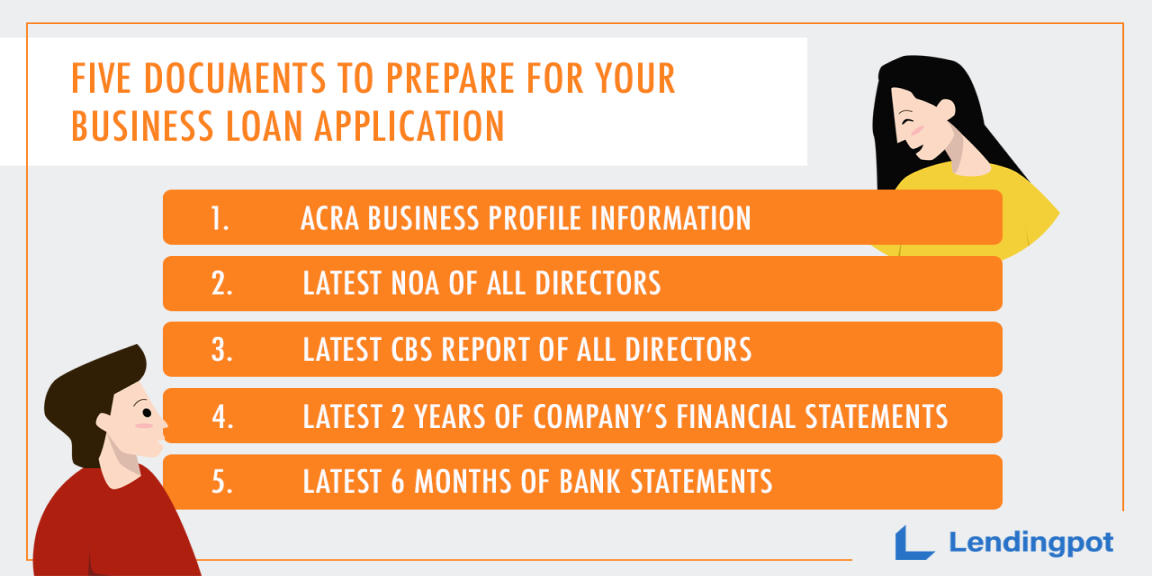 FIVE DOCUMENTS TO PREPARE FOR YOUR BUSINESS LOAN APPLICATION

1. ACRA BUSINESS PROFILE INFORMATION

2. LATEST NOA OF ALL DIRECTORS

3. LATEST CBS REPORT OF ALL DIRECTORS

4. LATEST 2 YEARS OF COMPANY'S FINANCIAL STATEMENTS

5. LATEST 6 MONTHS OF BANK STATEMENTS

Lendingpot